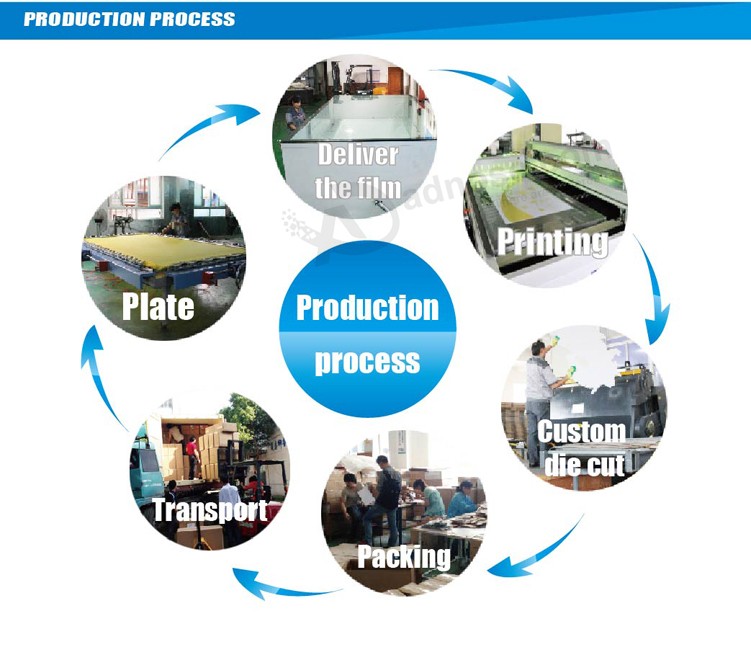 PRODUCTION PROCESS

Production process

Deliver the film

Printing

Custom die cut

Packing

Transport

Plate